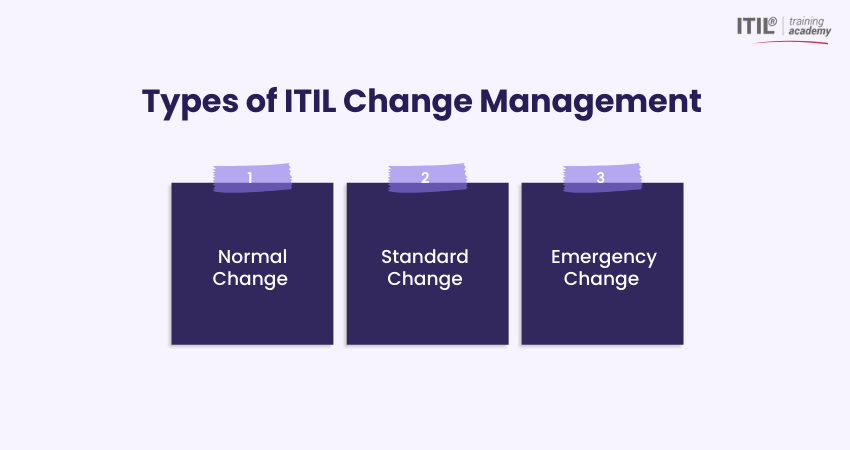 ITIL® training academy

Types of ITIL Change Management

1

Normal Change

2

Standard Change

3

Emergency Change